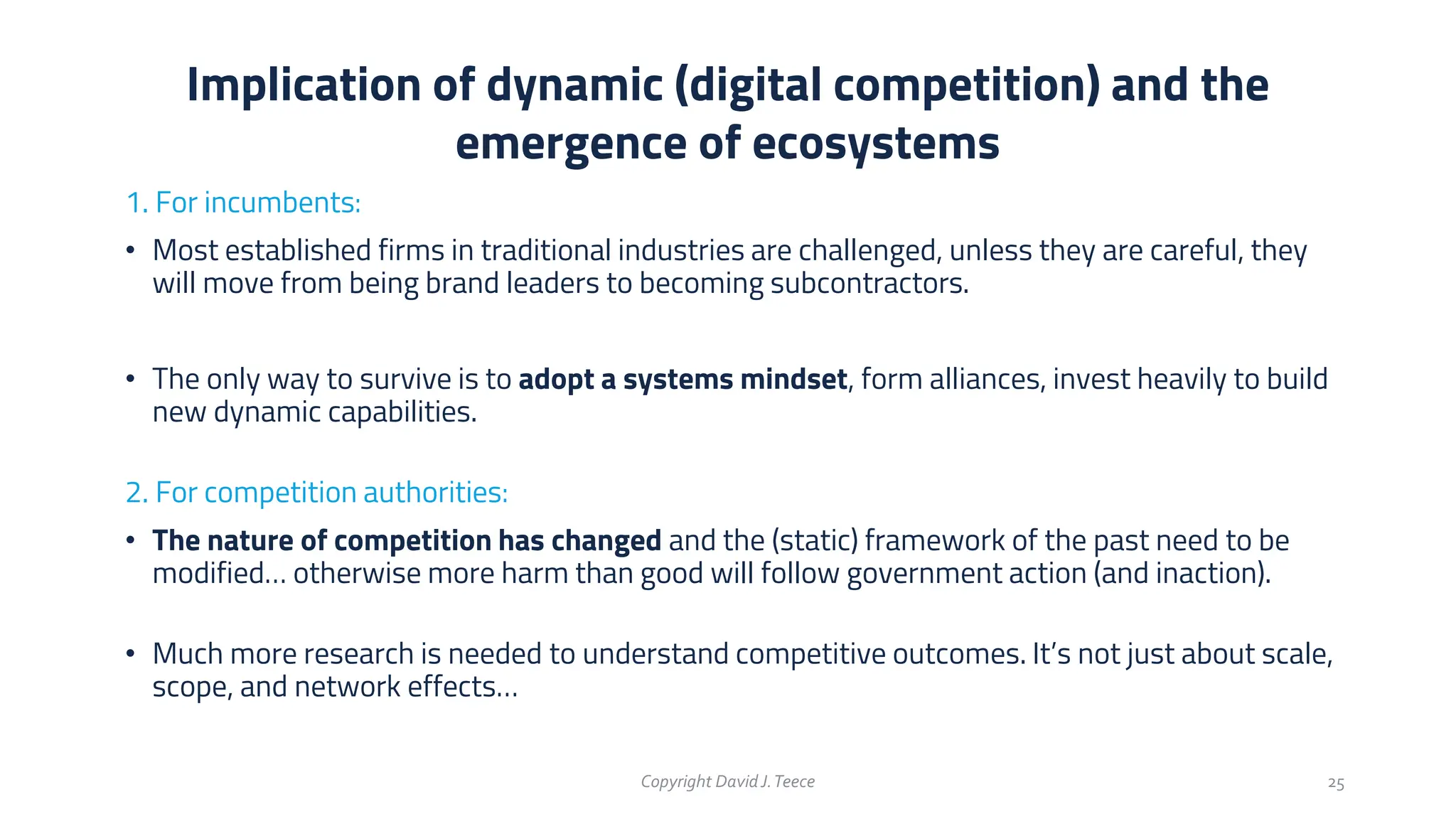 Implication of dynamic (digital competition) and the emergence of ecosystems

1. For incumbents:

• Most established firms in traditional industries are challenged, unless they are careful, they will move from being brand leaders to becoming subcontractors.

• The only way to survive is to adopt a systems mindset, form alliances, invest heavily to build new dynamic capabilities.

2. For competition authorities:

• The nature of competition has changed and the (static) framework of the past need to be modified… otherwise more harm than good will follow government action (and inaction).

• Much more research is needed to understand competitive outcomes. It's not just about scale, scope, and network effects…

Copyright David J. Teece

25